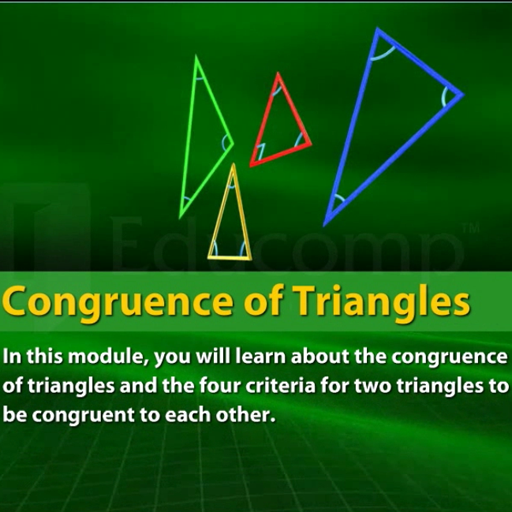 Educomp™

Congruence of Triangles

In this module, you will learn about the congruence of triangles and the four criteria for two triangles to be congruent to each other.